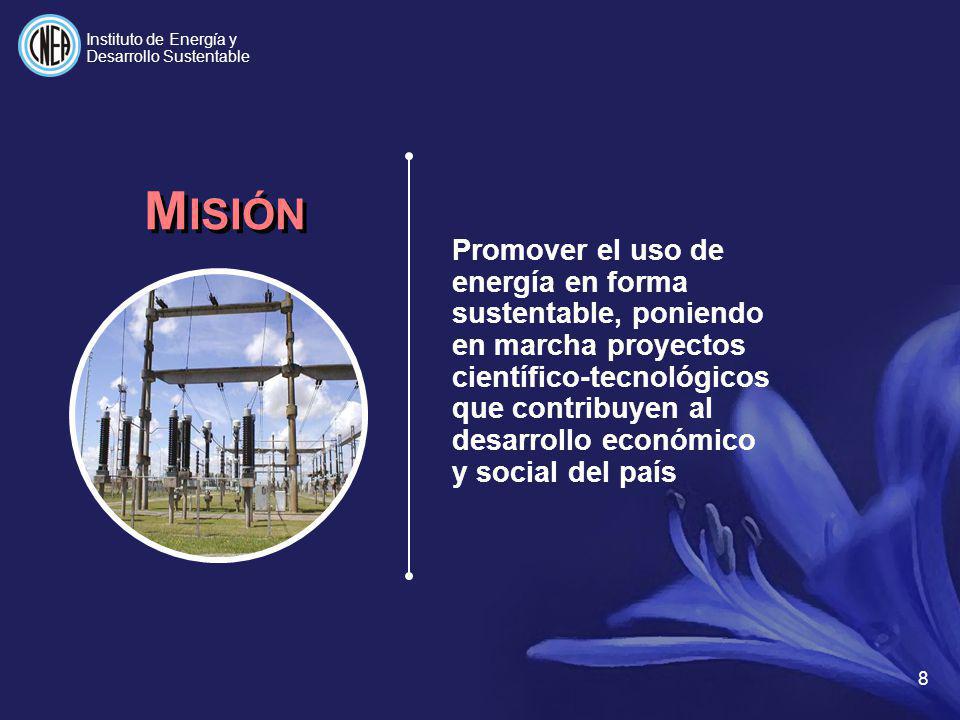 CNEA

Instituto de Energía y Desarrollo Sustentable

MISIÓN

Promover el uso de energía en forma sustentable, poniendo en marcha proyectos científico-tecnológicos que contribuyen al desarrollo económico y social del país

8